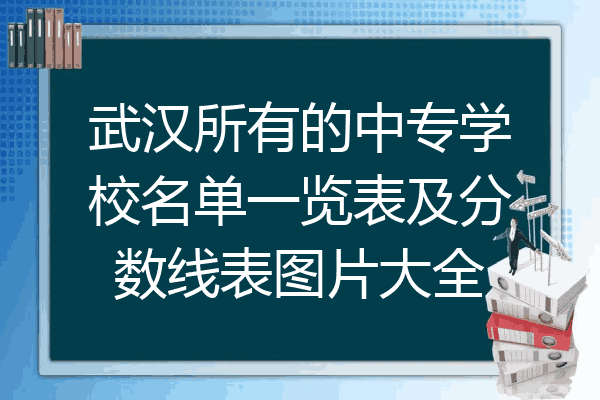 武汉所有的中专学校名单一览表及分数线表图片大全